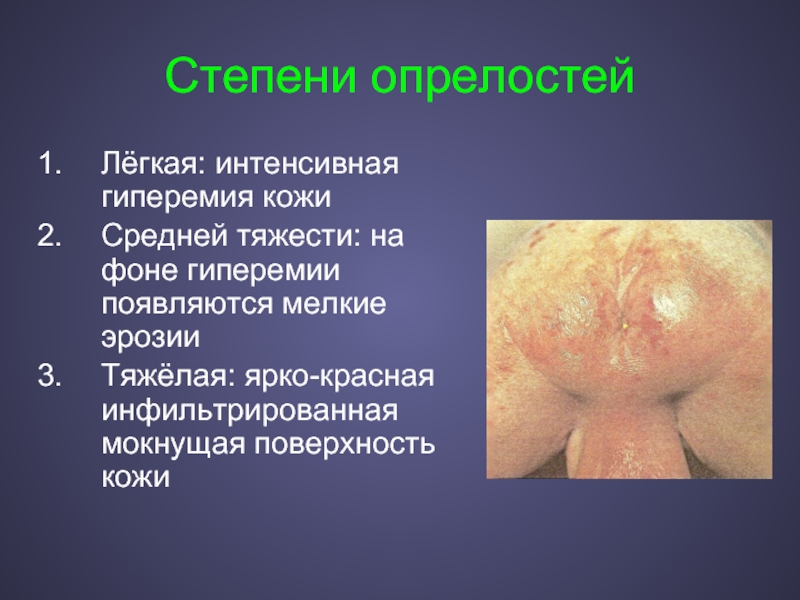 Степени опрелостей

1. Лёгкая: интенсивная гиперемия кожи
2. Средней тяжести: на фоне гиперемии появляются мелкие эрозии
3. Тяжёлая: ярко-красная инфильтрированная мокнущая поверхность кожи